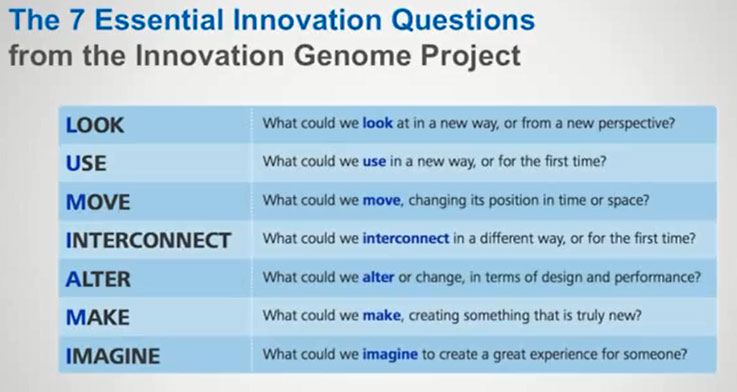 The 7 Essential Innovation Questions
from the Innovation Genome Project

| | |
|---|---|
| LOOK | What could we look at in a new way, or from a new perspective? |
| USE | What could we use in a new way, or for the first time? |
| MOVE | What could we move, changing its position in time or space? |
| INTERCONNECT | What could we interconnect in a different way, or for the first time? |
| ALTER | What could we alter or change, in terms of design and performance? |
| MAKE | What could we make, creating something that is truly new? |
| IMAGINE | What could we imagine to create a great experience for someone? |